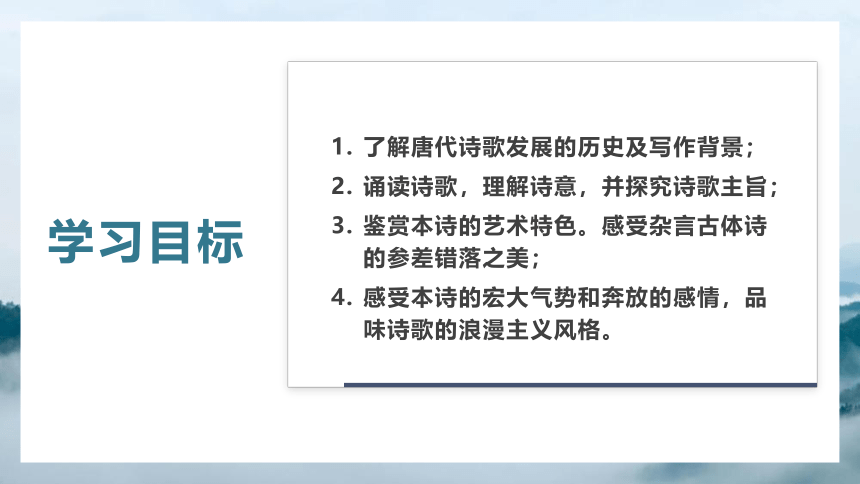 学习目标

1. 了解唐代诗歌发展的历史及写作背景；
2. 诵读诗歌，理解诗意，并探究诗歌主旨；
3. 鉴赏本诗的艺术特色。感受杂言古体诗的参差错落之美；
4. 感受本诗的宏大气势和奔放的感情，品味诗歌的浪漫主义风格。